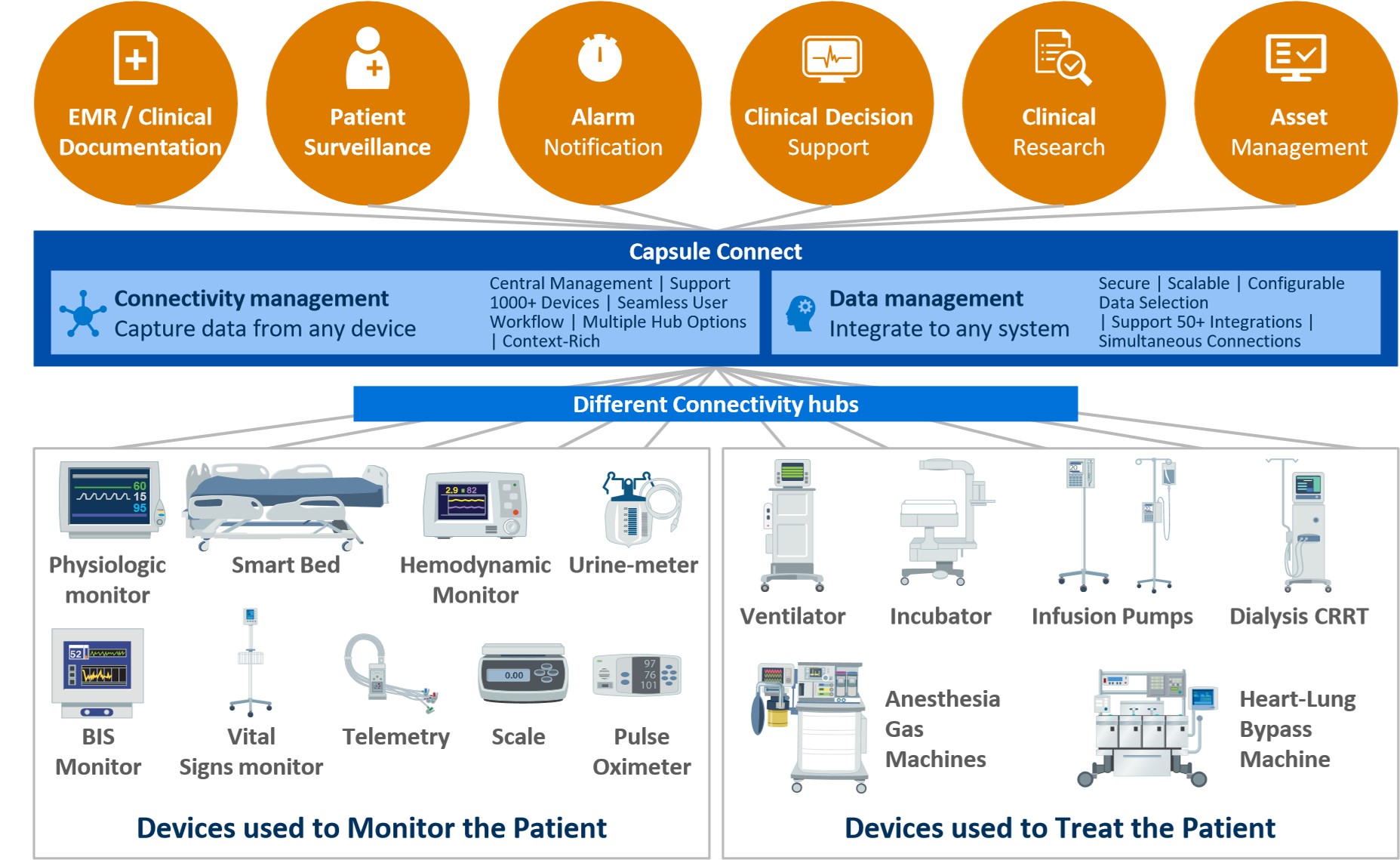 EMR / Clinical Documentation

Patient Surveillance

Alarm Notification

Clinical Decision Support

Clinical Research

Asset Management

Capsule Connect

Connectivity management
Capture data from any device

Central Management | Support 1000+ Devices | Seamless User Workflow | Multiple Hub Options | Context-Rich

Data management
Integrate to any system

Secure | Scalable | Configurable Data Selection | Support 50+ Integrations | Simultaneous Connections

Different Connectivity hubs

60
15
95

Physiologic monitor

Smart Bed

2.9 82

Hemodynamic Monitor

Urine-meter

52

BIS Monitor

Vital Signs monitor

Telemetry

0.00

Scale

97
76
101

Pulse Oximeter

Devices used to Monitor the Patient

Ventilator

Incubator

Infusion Pumps

Dialysis CRRT

Anesthesia Gas Machines

Heart-Lung Bypass Machine

Devices used to Treat the Patient